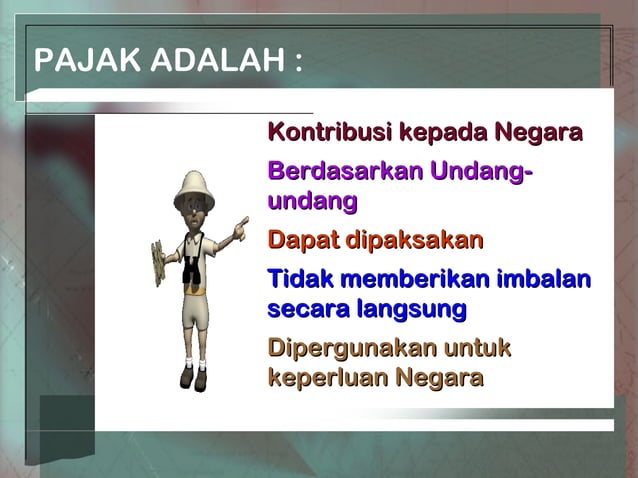 PAJAK ADALAH :

Kontribusi kepada Negara

Berdasarkan Undang-undang

Dapat dipaksakan

Tidak memberikan imbalan secara langsung

Dipergunakan untuk keperluan Negara